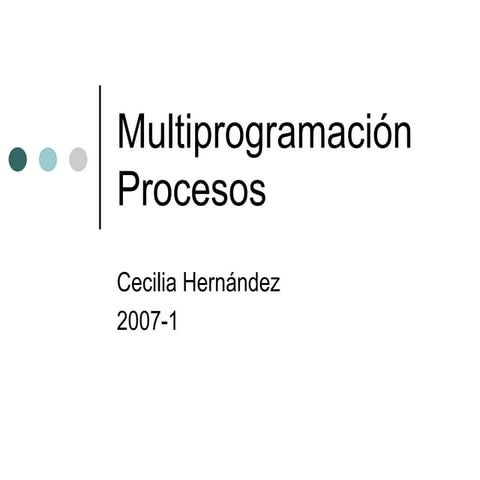 Multiprogramación
Procesos

Cecilia Hernández
2007-1